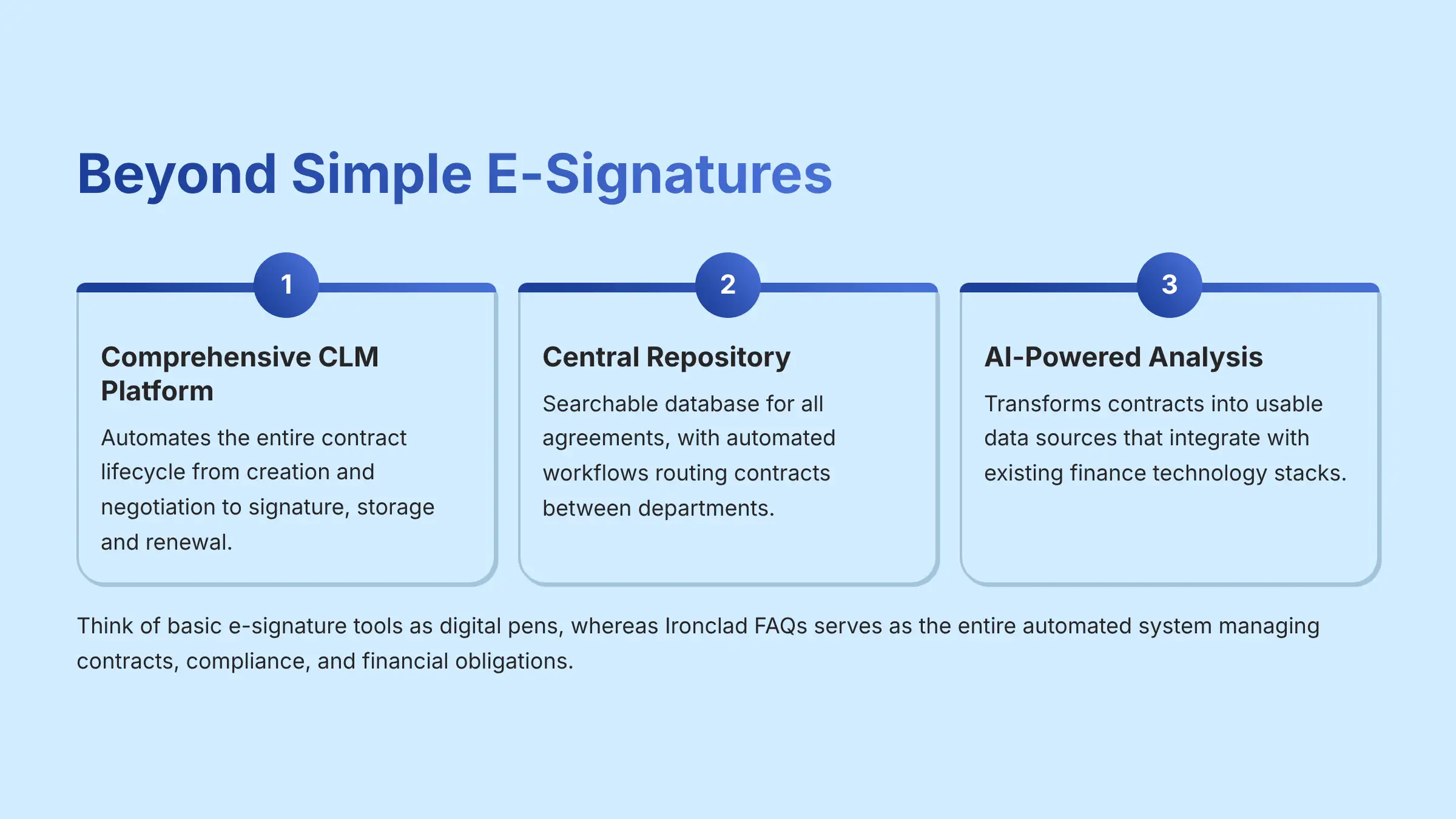 Beyond Simple E-Signatures

1

Comprehensive CLM Platform

Automates the entire contract lifecycle from creation and negotiation to signature, storage and renewal.

2

Central Repository

Searchable database for all agreements, with automated workflows routing contracts between departments.

3

AI-Powered Analysis

Transforms contracts into usable data sources that integrate with existing finance technology stacks.

Think of basic e-signature tools as digital pens, whereas Ironclad FAQs serves as the entire automated system managing contracts, compliance, and financial obligations.